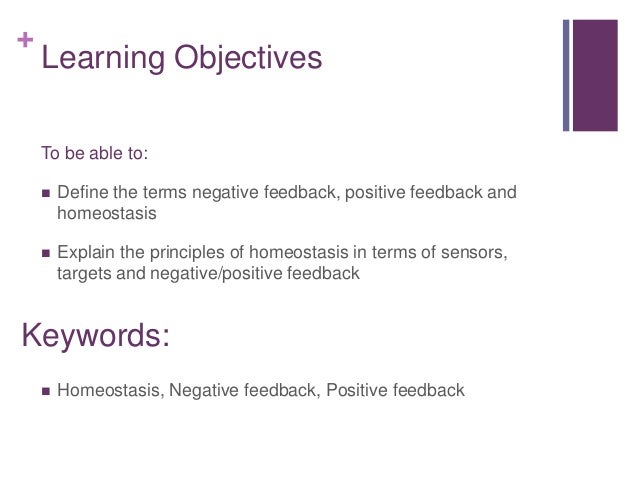 + Learning Objectives

To be able to:

- Define the terms negative feedback, positive feedback and homeostasis
- Explain the principles of homeostasis in terms of sensors, targets and negative/positive feedback

Keywords:

- Homeostasis, Negative feedback, Positive feedback